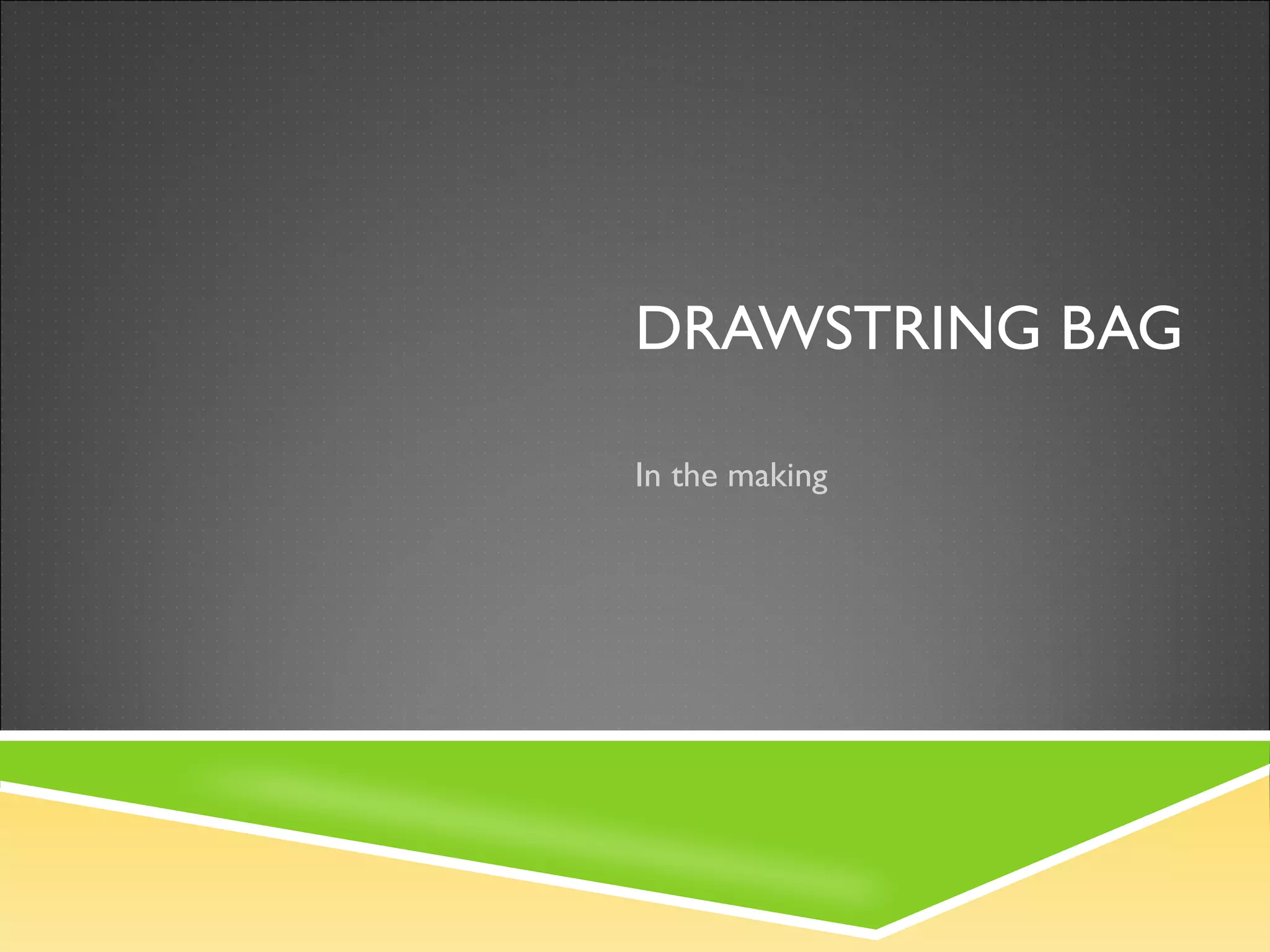 DRAWSTRING BAG

In the making